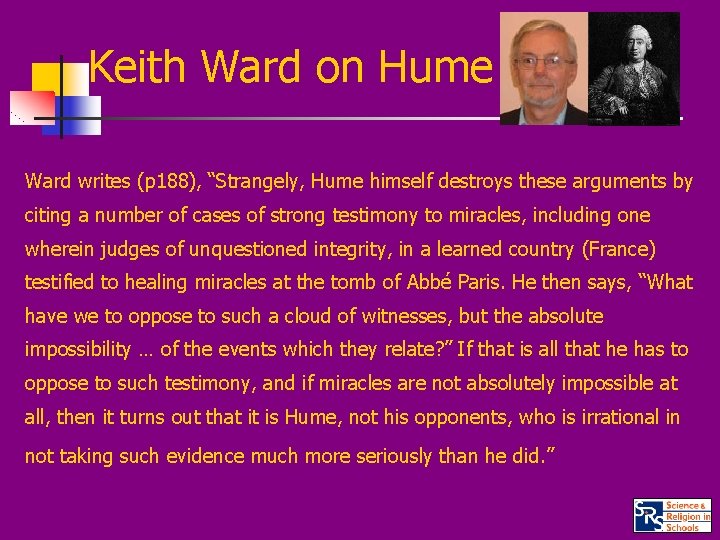 Keith Ward on Hume

Ward writes (p188), “Strangely, Hume himself destroys these arguments by citing a number of cases of strong testimony to miracles, including one wherein judges of unquestioned integrity, in a learned country (France) testified to healing miracles at the tomb of Abbé Paris. He then says, “What have we to oppose to such a cloud of witnesses, but the absolute impossibility … of the events which they relate?” If that is all that he has to oppose to such testimony, and if miracles are not absolutely impossible at all, then it turns out that it is Hume, not his opponents, who is irrational in not taking such evidence much more seriously than he did.”

SRS Science & Religion in Schools